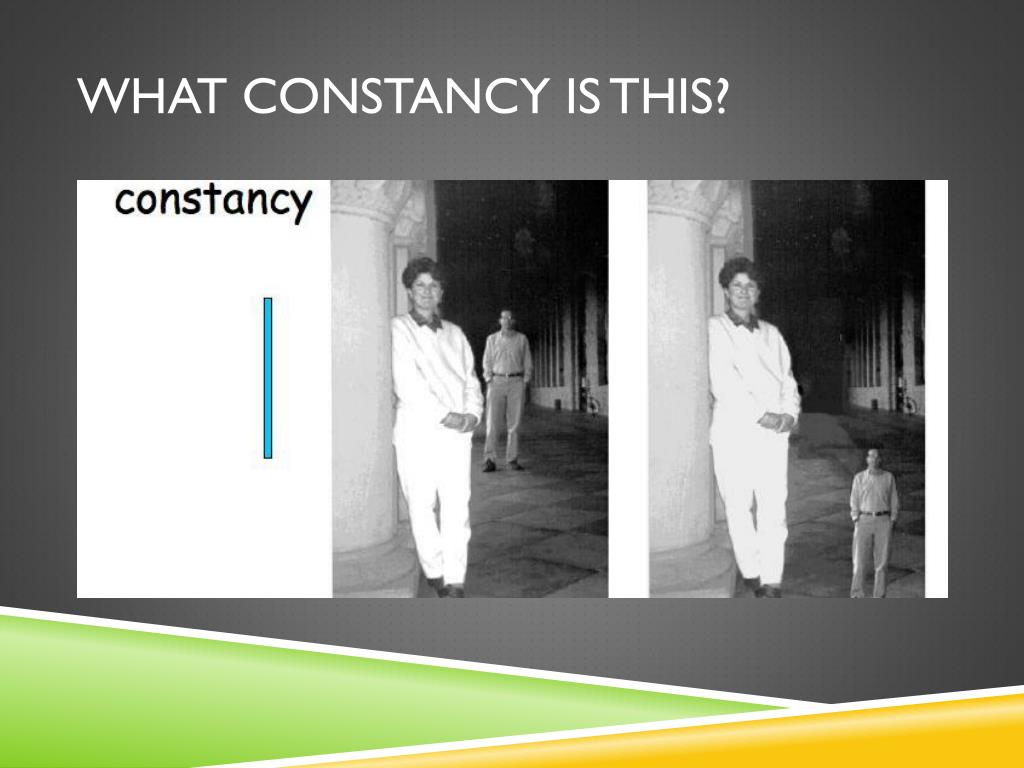 WHAT CONSTANCY IS THIS?

constancy